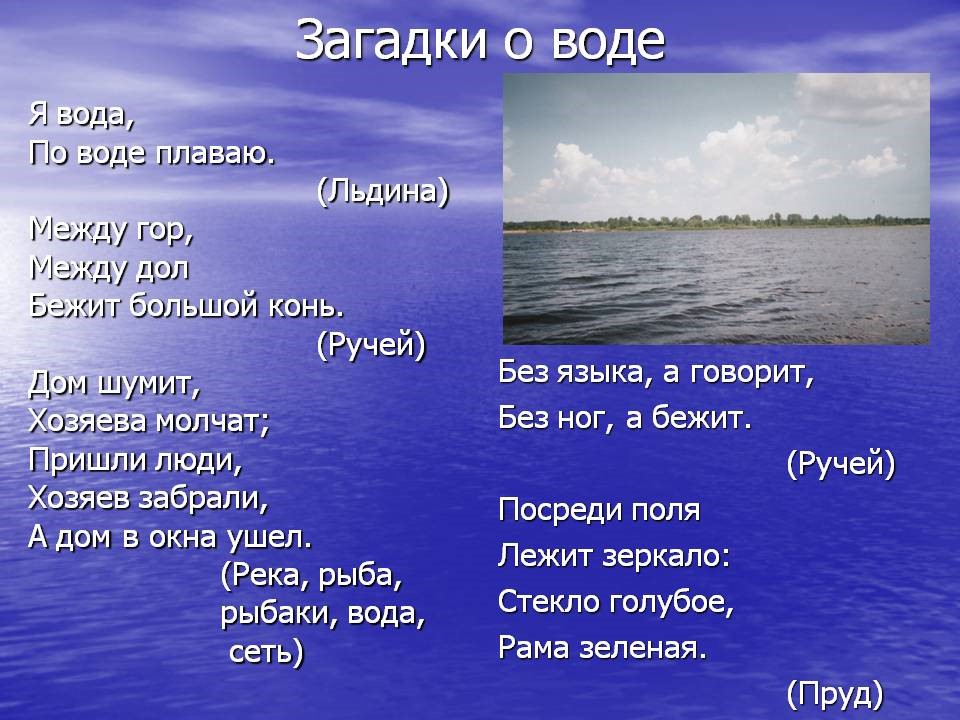 Загадки о воде

Я вода,
По воде плаваю.
(Льдина)

Между гор,
Между дол
Бежит большой конь.
(Ручей)

Дом шумит,
Хозяева молчат;
Пришли люди,
Хозяев забрали,
А дом в окна ушел.
(Река, рыба, рыбаки, вода, сеть)

Без языка, а говорит,
Без ног, а бежит.
(Ручей)

Посреди поля
Лежит зеркало:
Стекло голубое,
Рама зеленая.
(Пруд)